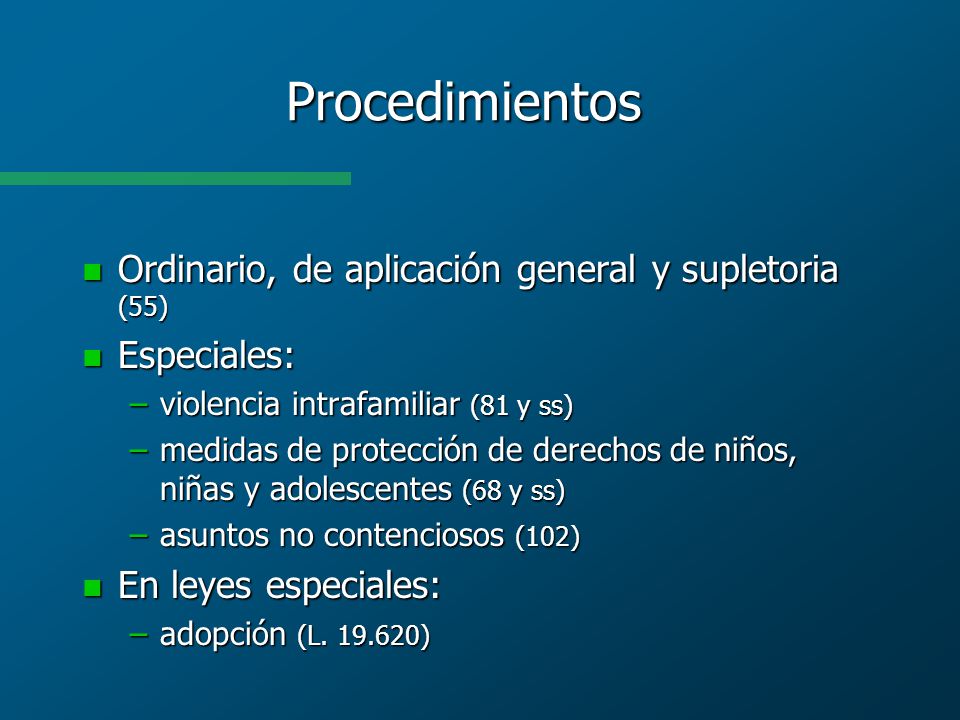 Procedimientos

Ordinario, de aplicación general y supletoria (55)

Especiales:

– violencia intrafamiliar (81 y ss)

– medidas de protección de derechos de niños, niñas y adolescentes (68 y ss)

– asuntos no contenciosos (102)

En leyes especiales:

– adopción (L. 19.620)